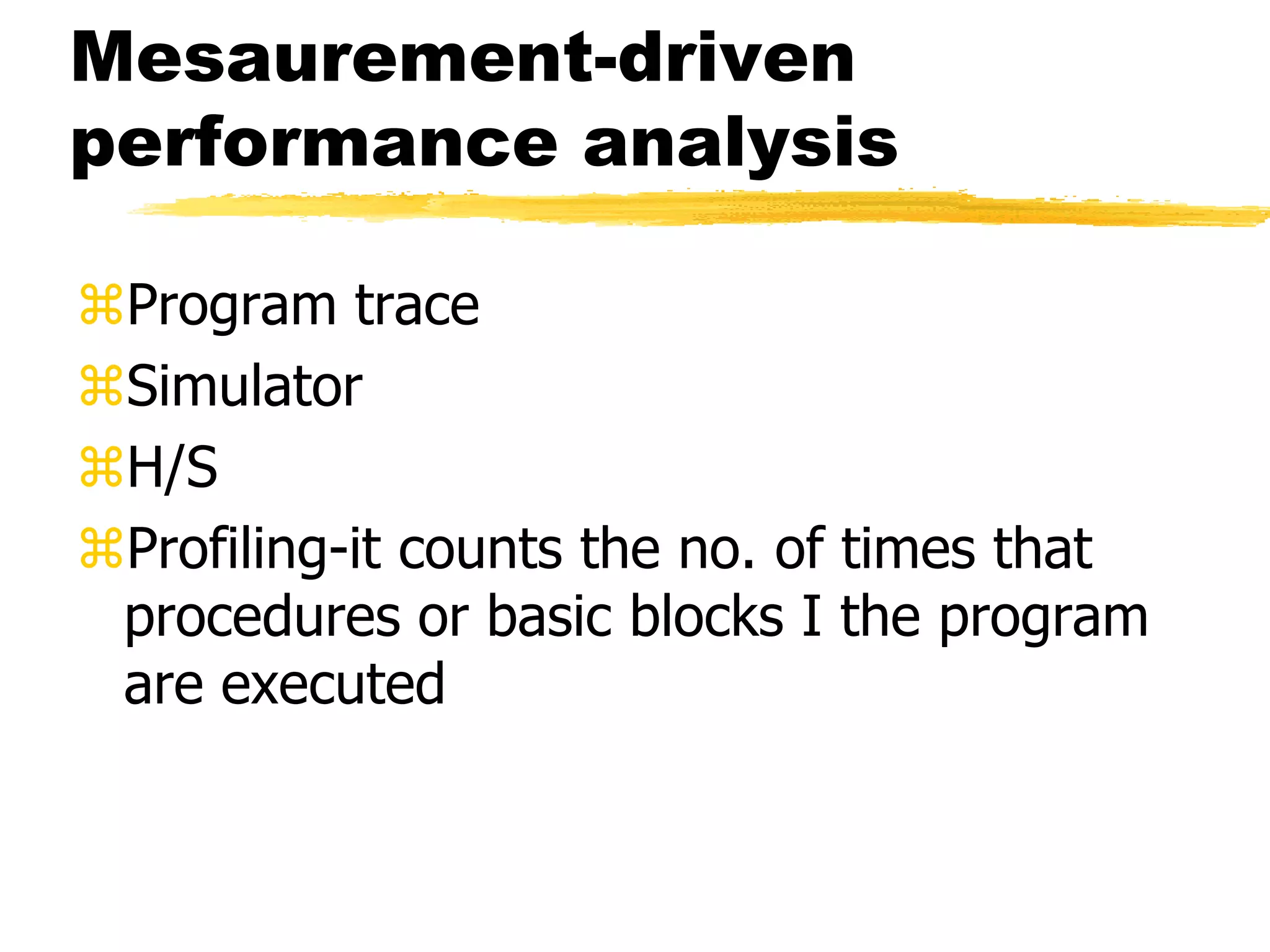 Mesaurement-driven performance analysis

⌘Program trace
⌘Simulator
⌘H/S
⌘Profiling-it counts the no. of times that procedures or basic blocks I the program are executed